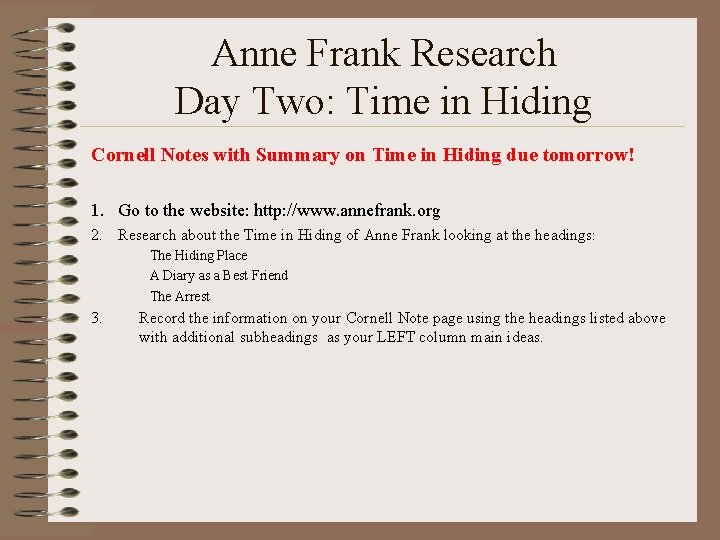 Anne Frank Research
Day Two: Time in Hiding

Cornell Notes with Summary on Time in Hiding due tomorrow!

1. Go to the website: http://www.annefrank.org
2. Research about the Time in Hiding of Anne Frank looking at the headings:
The Hiding Place
A Diary as a Best Friend
The Arrest
3. Record the information on your Cornell Note page using the headings listed above with additional subheadings as your LEFT column main ideas.